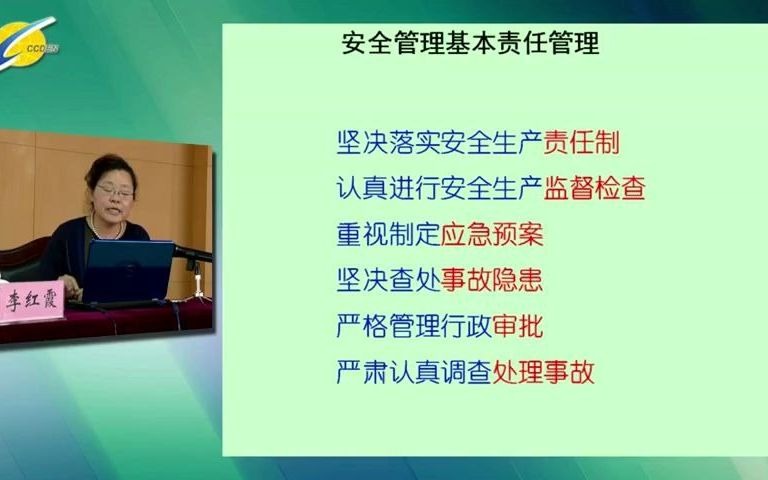 CCD

李红霞

安全管理基本责任管理

坚决落实安全生产责任制

认真进行安全生产监督检查

重视制定应急预案

坚决查处事故隐患

严格管理行政审批

严肃认真调查处理事故